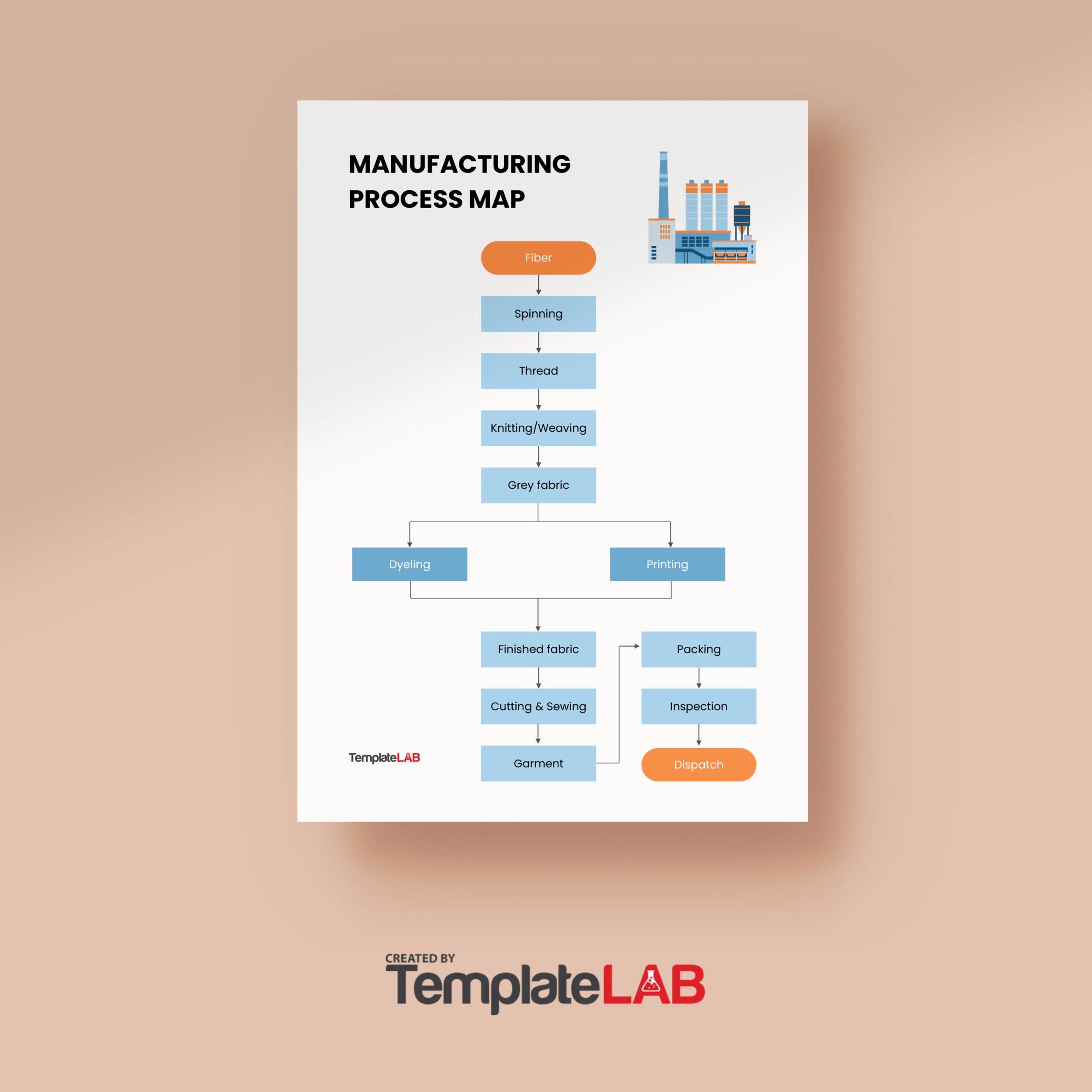 MANUFACTURING PROCESS MAP

Fiber

Spinning

Thread

Knitting/Weaving

Grey fabric

Dyeling

Printing

Finished fabric

Cutting & Sewing

Garment

Packing

Inspection

Dispatch

TemplateLAB

CREATED BY
TemplateLAB